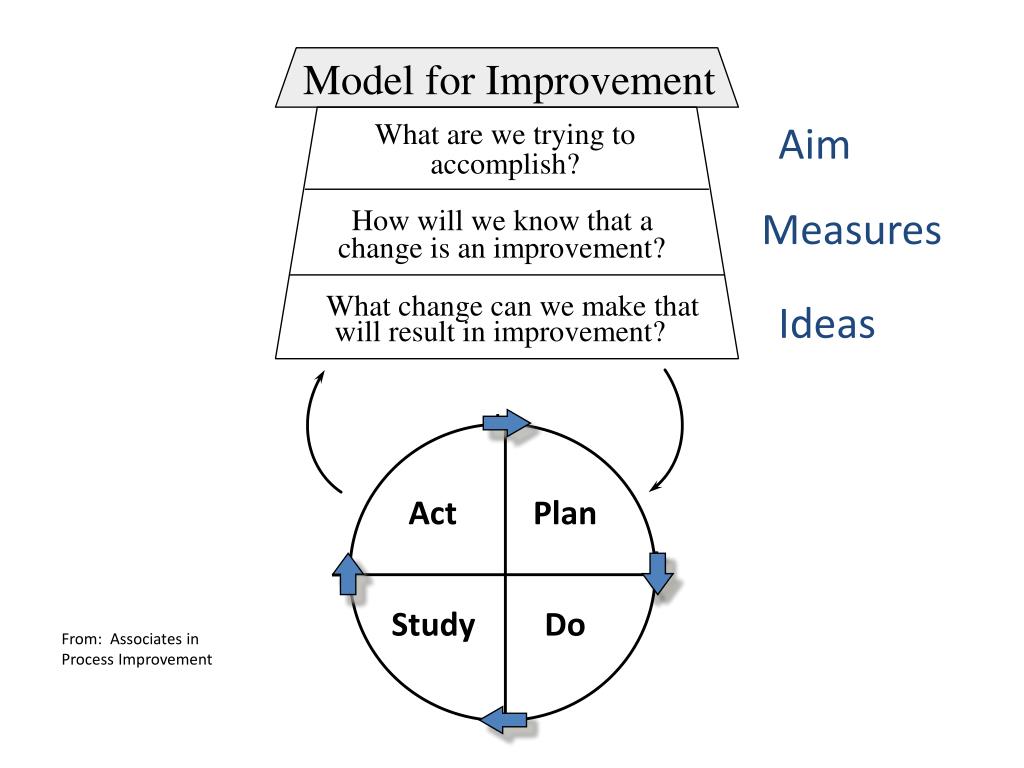 Model for Improvement

What are we trying to accomplish?

Aim

How will we know that a change is an improvement?

Measures

What change can we make that will result in improvement?

Ideas

Act

Plan

Study

Do

From: Associates in Process Improvement